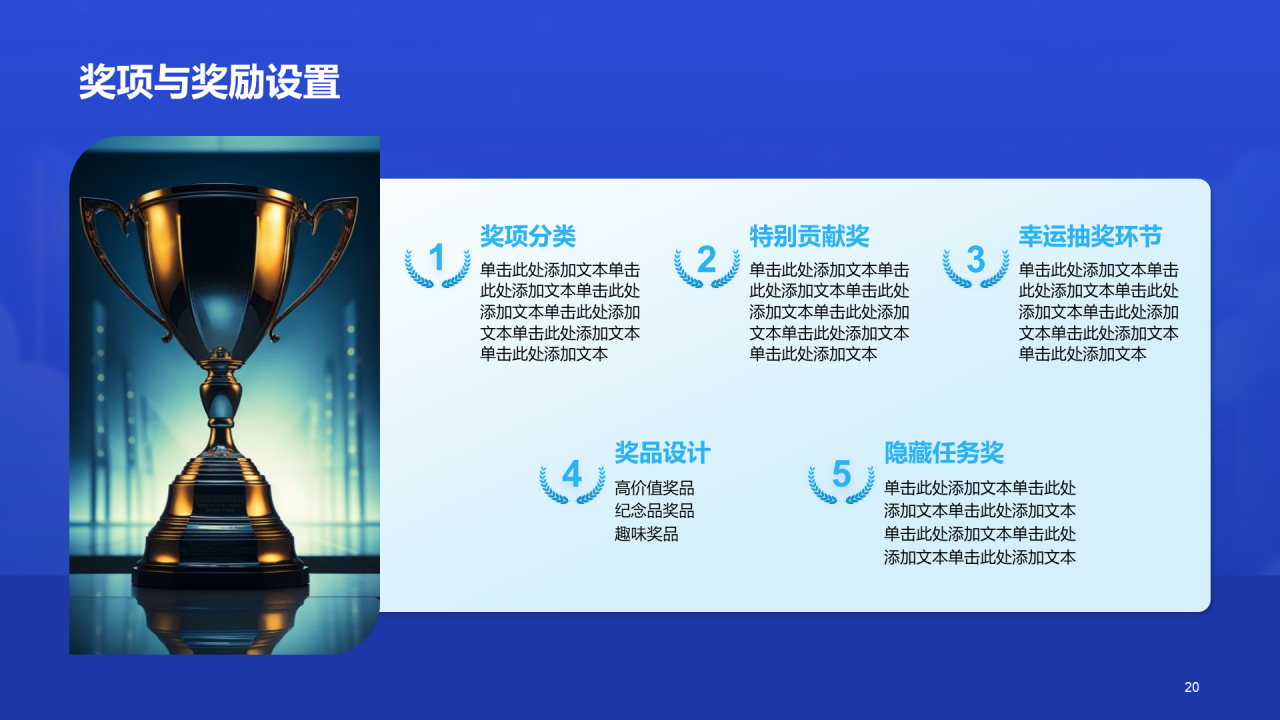 奖项与奖励设置

1
奖项分类
单击此处添加文本单击此处添加文本单击此处添加文本单击此处添加文本单击此处添加文本单击此处添加文本

2
特别贡献奖
单击此处添加文本单击此处添加文本单击此处添加文本单击此处添加文本单击此处添加文本单击此处添加文本

3
幸运抽奖环节
单击此处添加文本单击此处添加文本单击此处添加文本单击此处添加文本单击此处添加文本单击此处添加文本

4
奖品设计
高价值奖品
纪念品奖品
趣味奖品

5
隐藏任务奖
单击此处添加文本单击此处添加文本单击此处添加文本单击此处添加文本单击此处添加文本单击此处添加文本

20